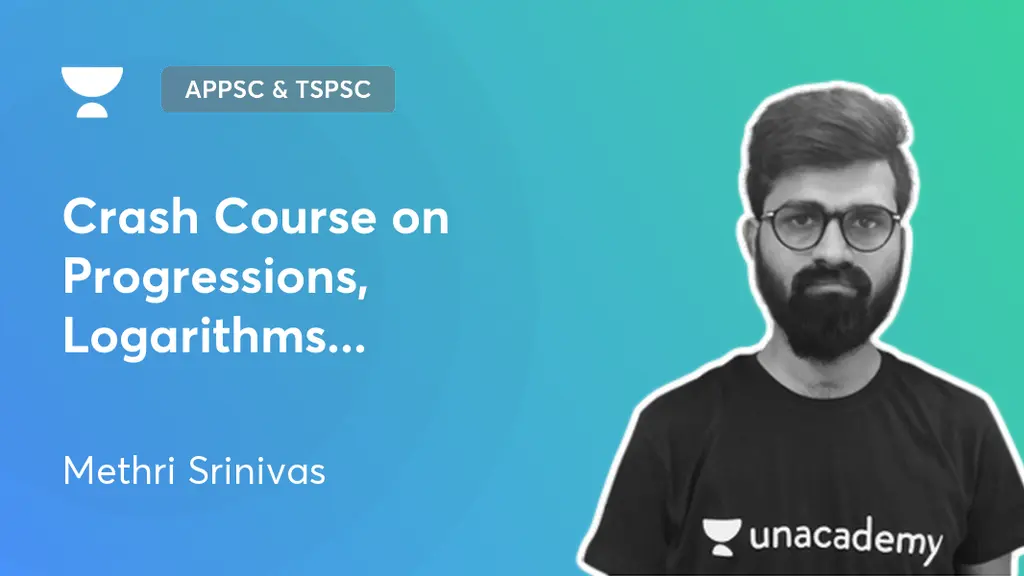 APPSC & TSPSC

Crash Course on Progressions, Logarithms...

Methri Srinivas

unacademy